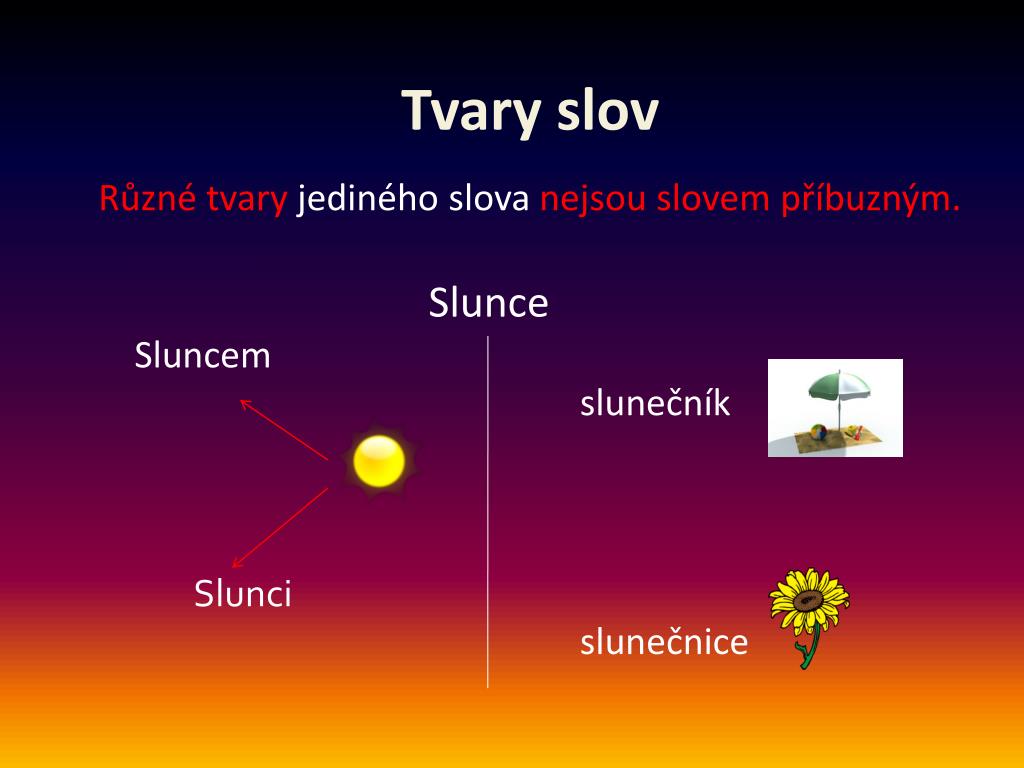 Tvary slov

Různé tvary jediného slova nejsou slovem příbuzným.

Slunce

Sluncem

Slunci

slunečník

slunečnice